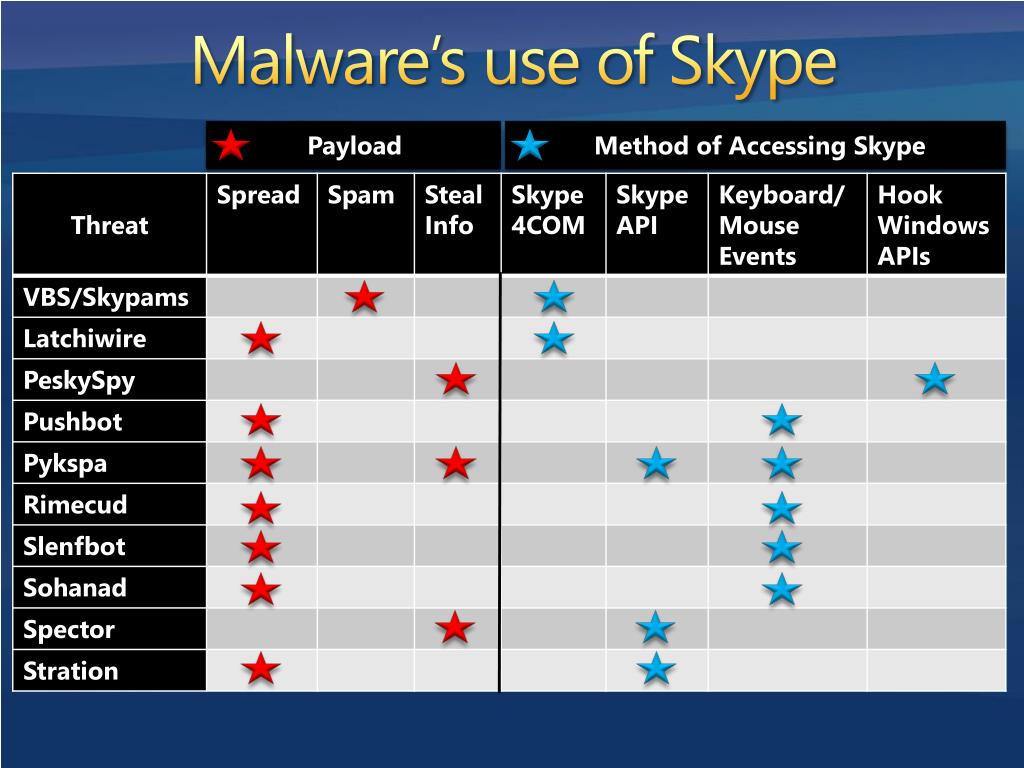 Malware's use of Skype

| | Payload | | | Method of Accessing Skype | | | |
|---|---|---|---|---|---|---|---|
| Threat | Spread | Spam | Steal Info | Skype 4COM | Skype API | Keyboard/ Mouse Events | Hook Windows APIs |
| VBS/Skypams | | ★ | | ★ | | | |
| Latchiwire | ★ | | | ★ | | | |
| PeskySpy | | | ★ | | | | ★ |
| Pushbot | ★ | | | | | ★ | |
| Pykspa | ★ | | ★ | | ★ | ★ | |
| Rimecud | ★ | | | | | ★ | |
| Slenfbot | ★ | | | | | ★ | |
| Sohanad | ★ | | | | | ★ | |
| Spector | | | ★ | | ★ | | |
| Stration | ★ | | | | ★ | | |